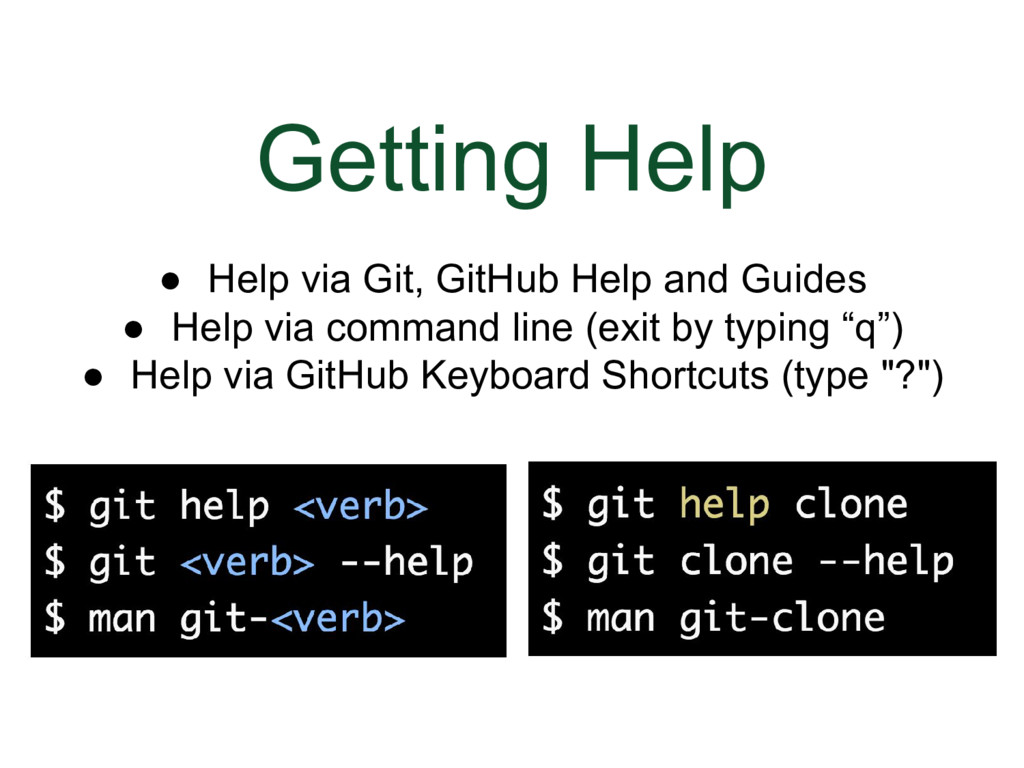 Getting Help

● Help via Git, GitHub Help and Guides
● Help via command line (exit by typing “q”)
● Help via GitHub Keyboard Shortcuts (type "?")

$ git help <verb>
$ git <verb> --help
$ man git-<verb>

$ git help clone
$ git clone --help
$ man git-clone